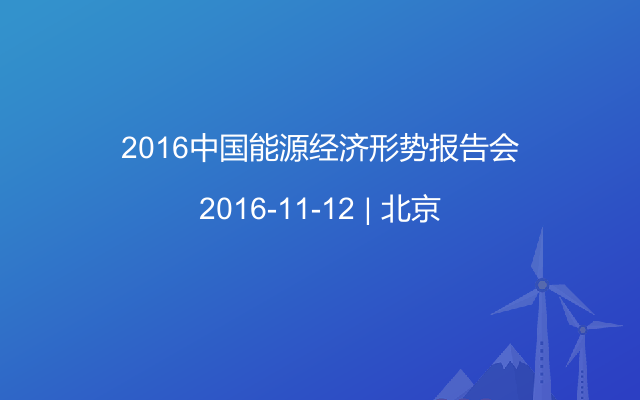 2016中国能源经济形势报告会

2016-11-12 | 北京